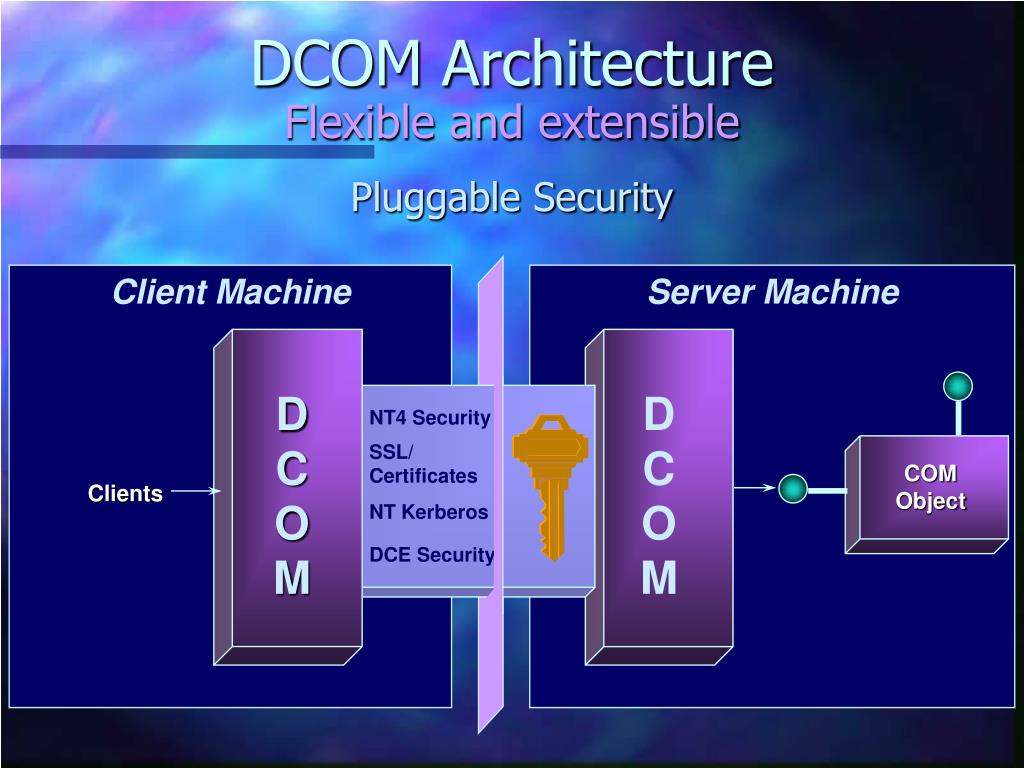 DCOM Architecture
Flexible and extensible

Pluggable Security

Client Machine

Clients

D
C
O
M

NT4 Security
SSL/ Certificates
NT Kerberos
DCE Security

Server Machine

D
C
O
M

COM Object